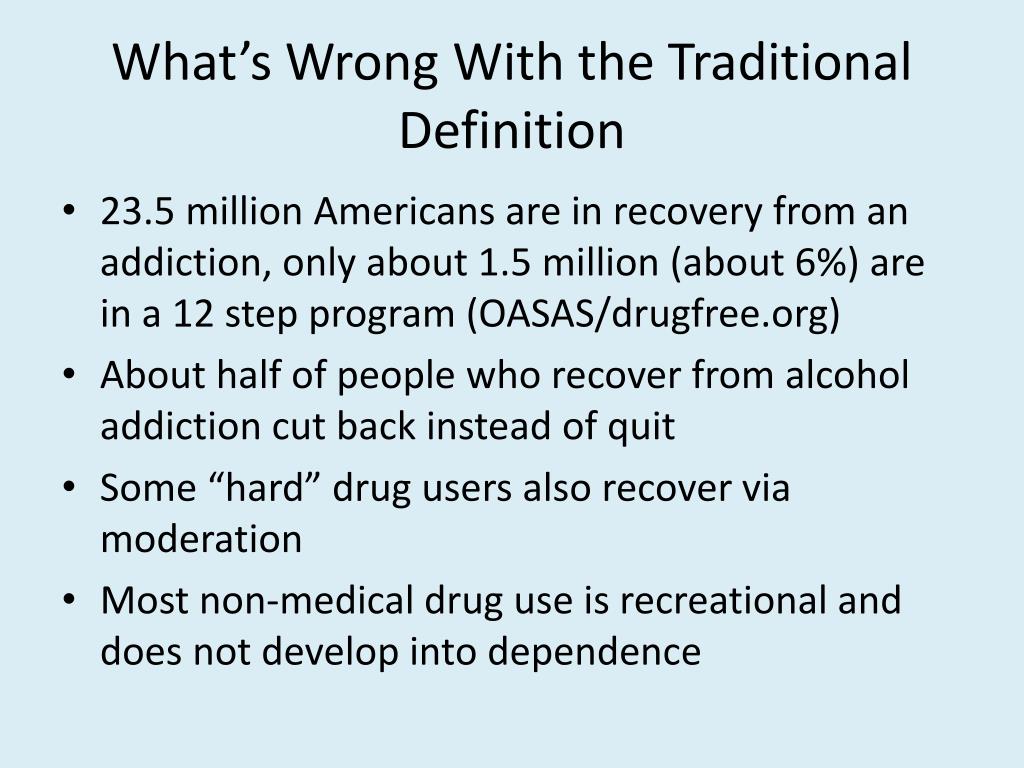 What’s Wrong With the Traditional Definition

• 23.5 million Americans are in recovery from an addiction, only about 1.5 million (about 6%) are in a 12 step program (OASAS/drugfree.org)
• About half of people who recover from alcohol addiction cut back instead of quit
• Some “hard” drug users also recover via moderation
• Most non-medical drug use is recreational and does not develop into dependence